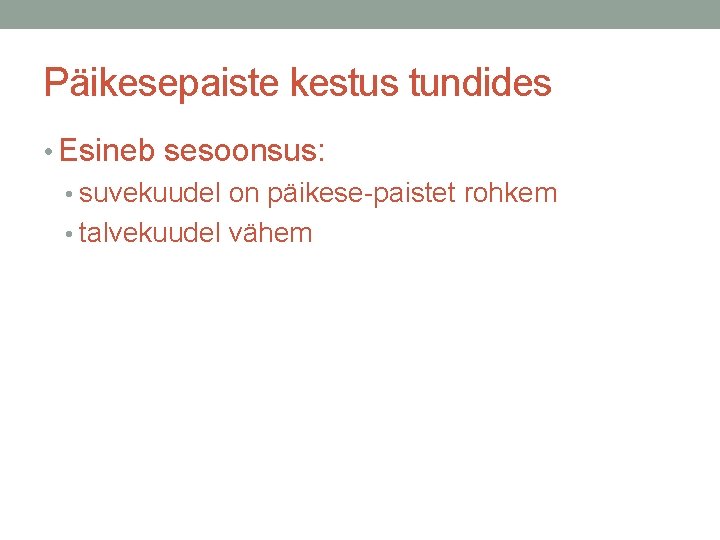 Päikesepaiste kestus tundides

• Esineb sesoonsus:
  • suvekuudel on päikese-paistet rohkem
  • talvekuudel vähem